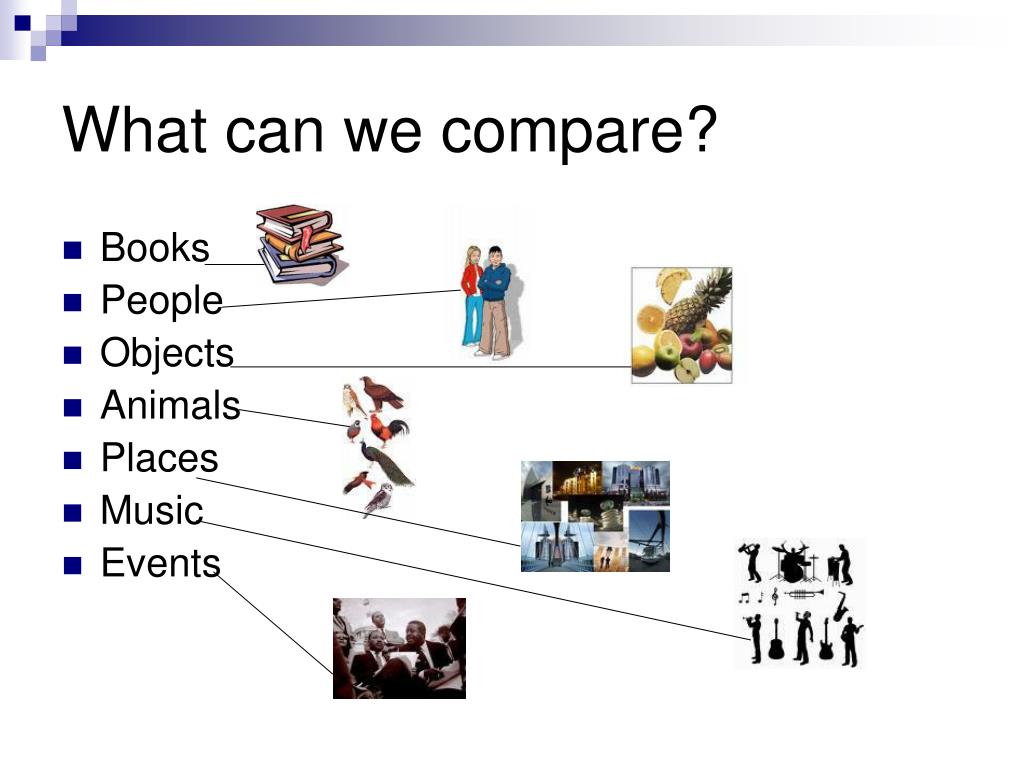 What can we compare?

- Books
- People
- Objects
- Animals
- Places
- Music
- Events